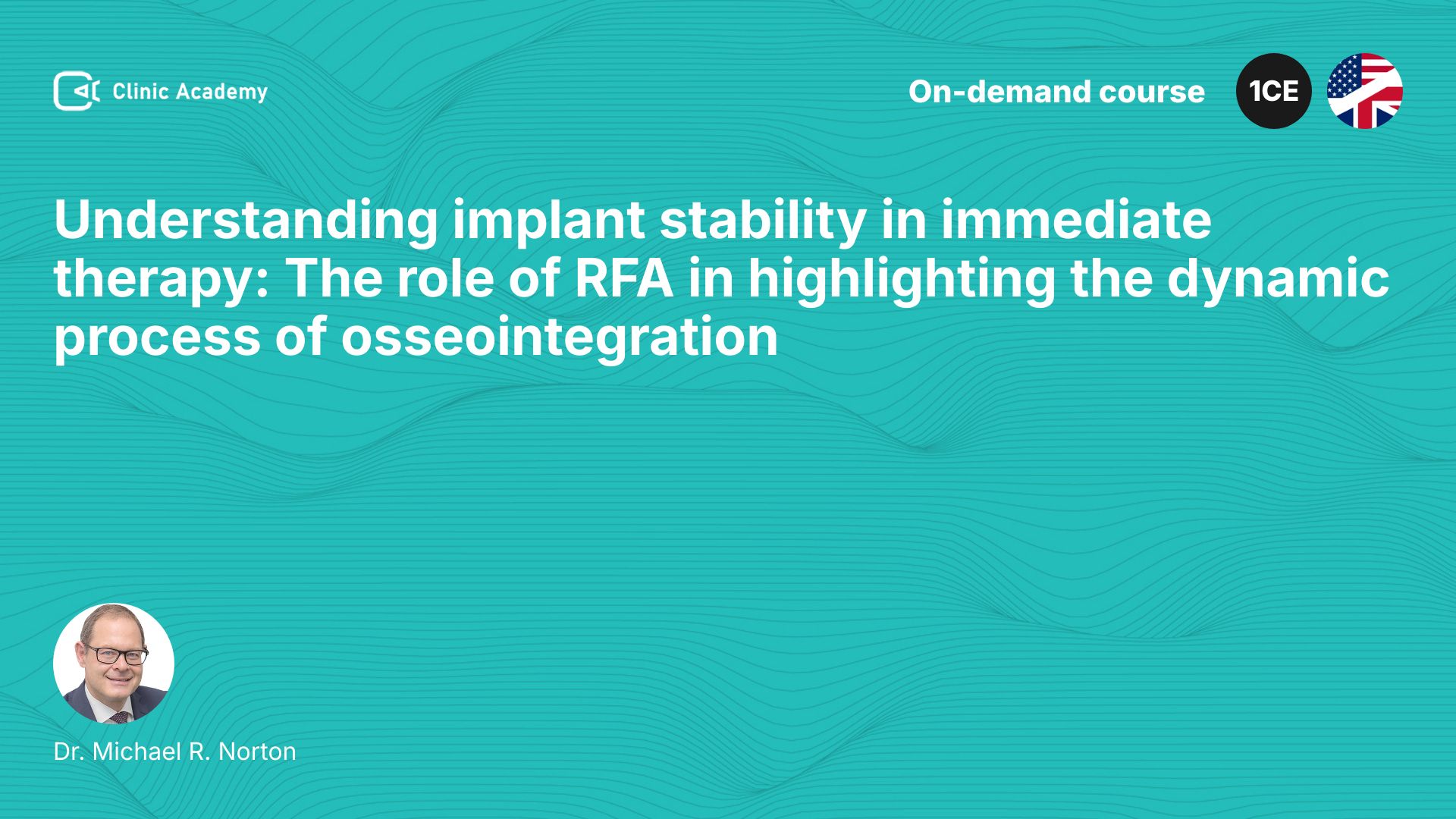 Clinic Academy

On-demand course

1CE

Understanding implant stability in immediate therapy: The role of RFA in highlighting the dynamic process of osseointegration

Dr. Michael R. Norton